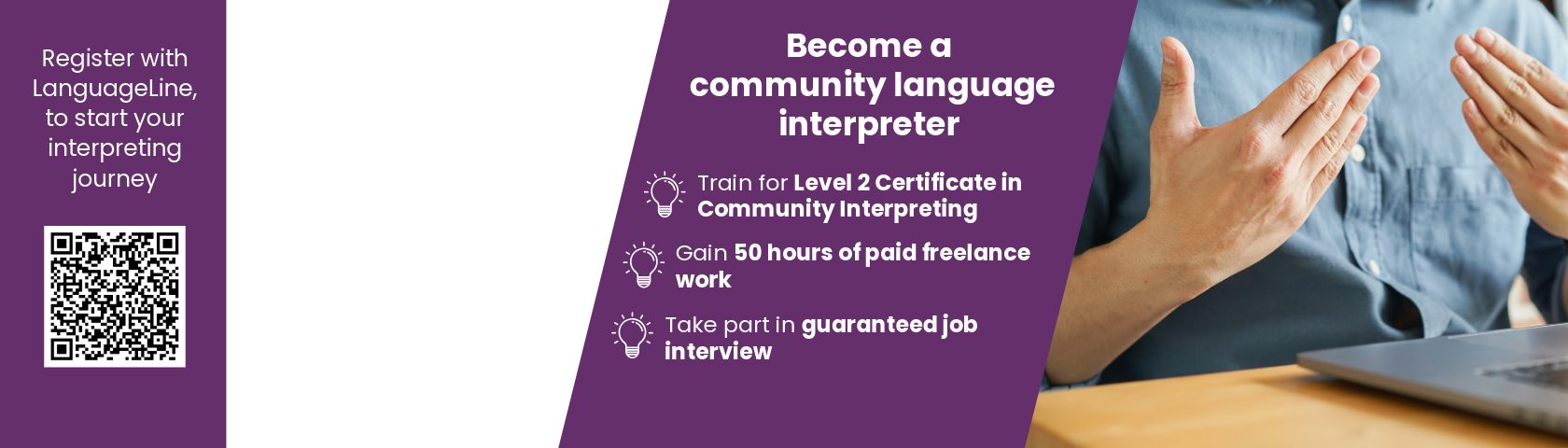 Register with LanguageLine, to start your interpreting journey

Become a community language interpreter

Train for Level 2 Certificate in Community Interpreting

Gain 50 hours of paid freelance work

Take part in guaranteed job interview